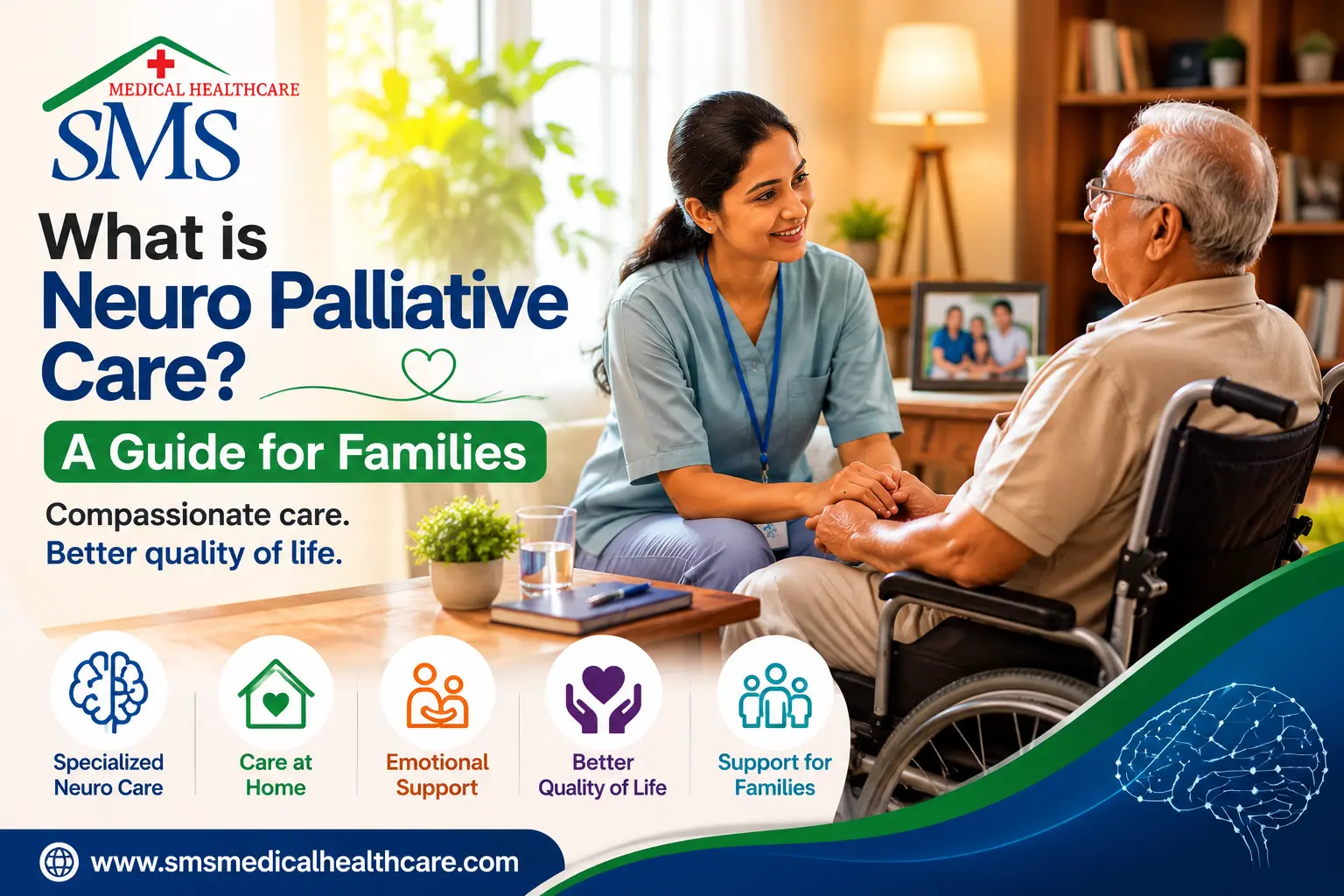 MEDICAL HEALTHCARE
SMS

What is Neuro Palliative Care?

A Guide for Families

Compassionate care.
Better quality of life.

Specialized Neuro Care

Care at Home

Emotional Support

Better Quality of Life

Support for Families

www.smsmedicalhealthcare.com